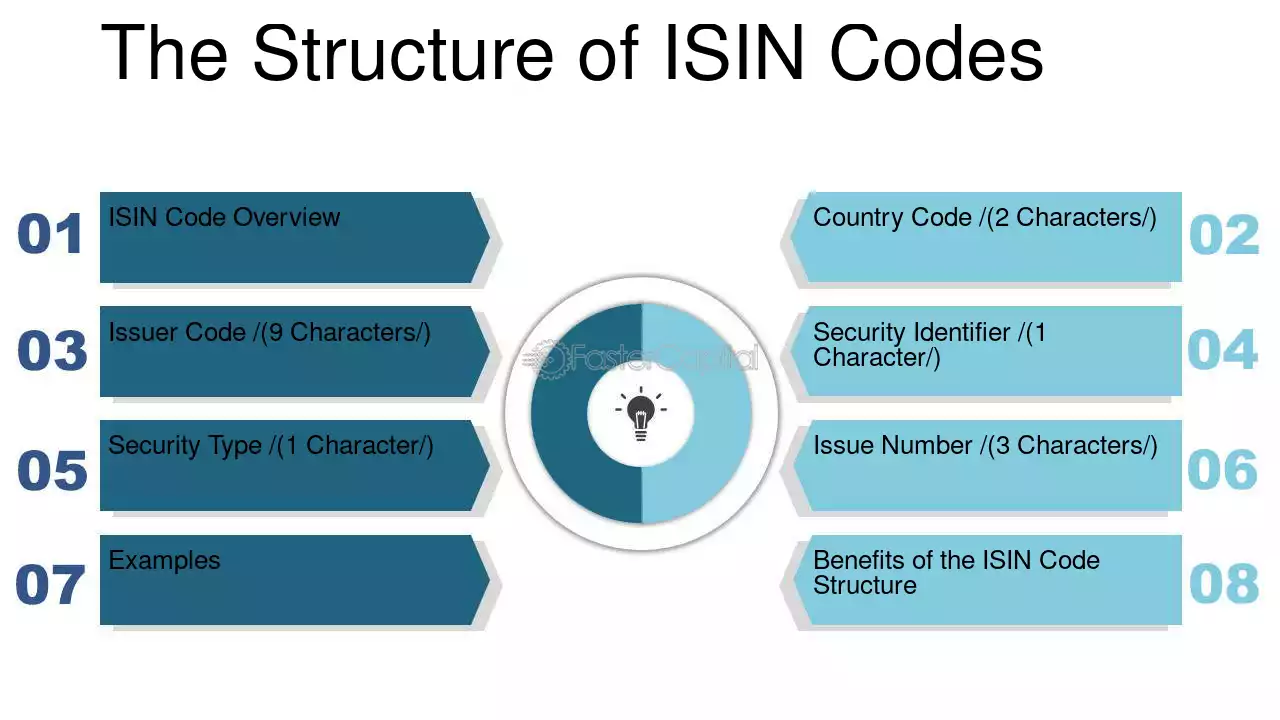 The Structure of ISIN Codes

01
ISIN Code Overview

03
Issuer Code /(9 Characters/)

05
Security Type /(1 Character/)

07
Examples

Country Code /(2 Characters/)
02

Security Identifier /(1 Character/)
04

Issue Number /(3 Characters/)
06

Benefits of the ISIN Code Structure
08

FasterCapital